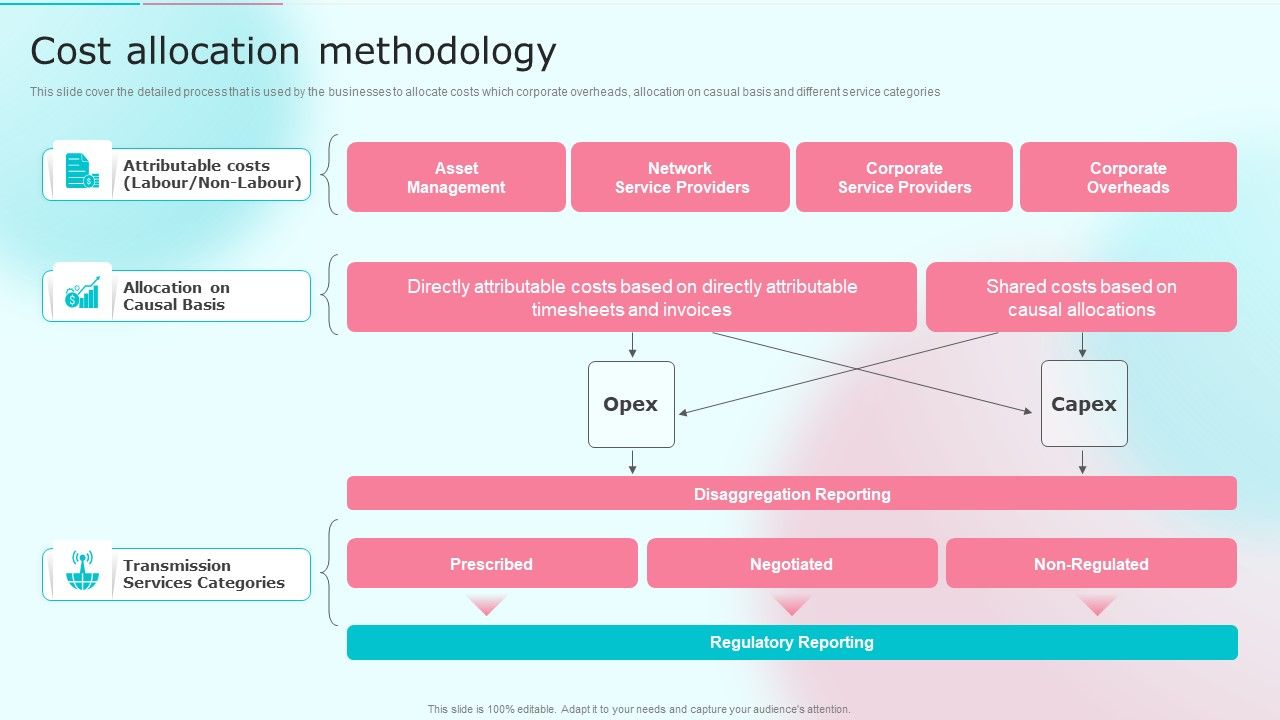 Cost allocation methodology

This slide cover the detailed process that is used by the businesses to allocate costs which corporate overheads, allocation on casual basis and different service categories

Attributable costs (Labour/Non-Labour)

Asset Management

Network Service Providers

Corporate Service Providers

Corporate Overheads

Allocation on Causal Basis

Directly attributable costs based on directly attributable timesheets and invoices

Shared costs based on causal allocations

Opex

Capex

Disaggregation Reporting

Transmission Services Categories

Prescribed

Negotiated

Non-Regulated

Regulatory Reporting

This slide is 100% editable. Adapt it to your needs and capture your audience's attention.